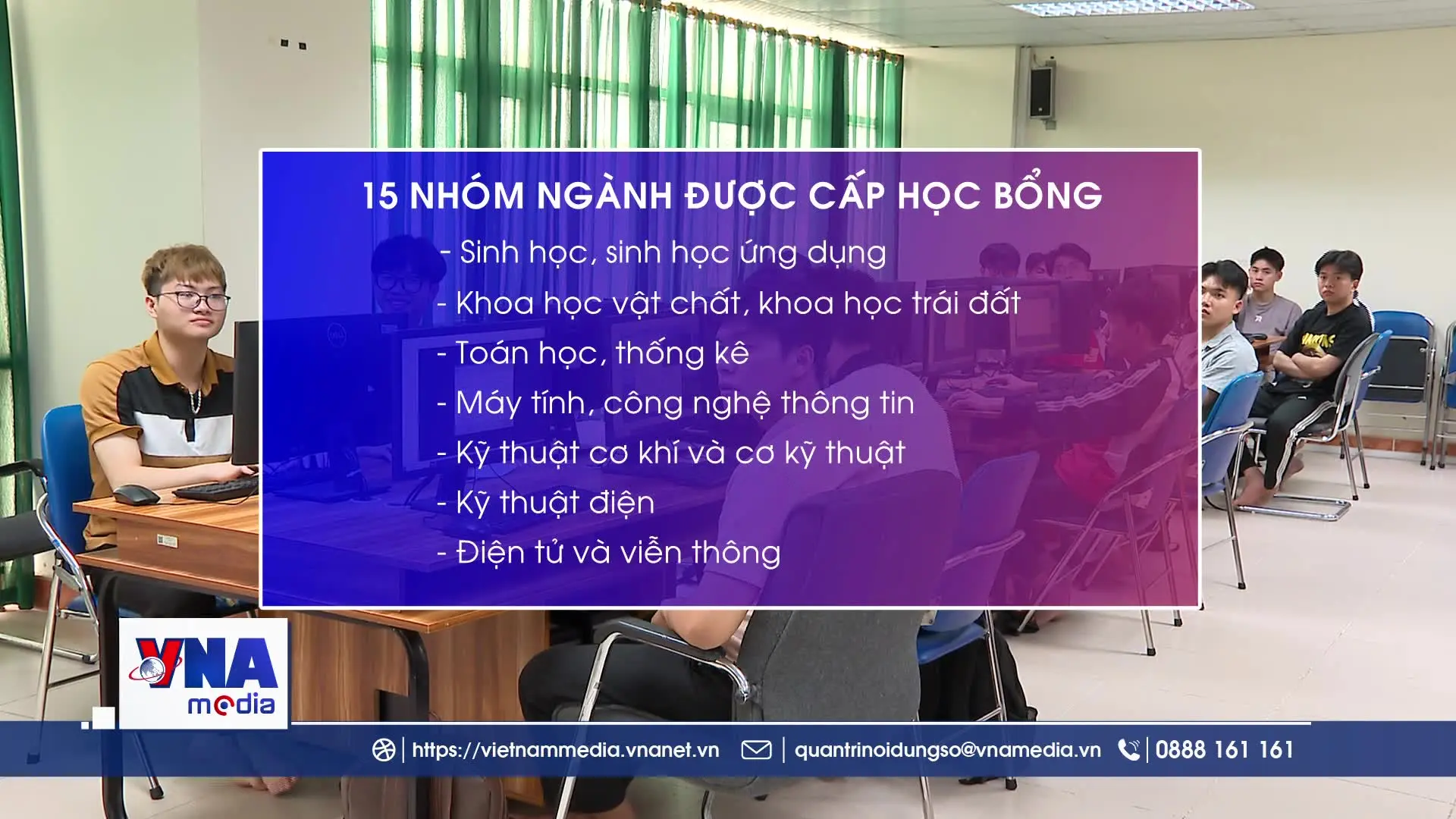 15 NHÓM NGÀNH ĐƯỢC CẤP HỌC BỔNG

- Sinh học, sinh học ứng dụng
- Khoa học vật chất, khoa học trái đất
- Toán học, thống kê
- Máy tính, công nghệ thông tin
- Kỹ thuật cơ khí và cơ kỹ thuật
- Kỹ thuật điện
- Điện tử và viễn thông

VNA media

https://vietnammedia.vnanet.vn | quantrinoidungso@vnamedia.vn | 0888 161 161